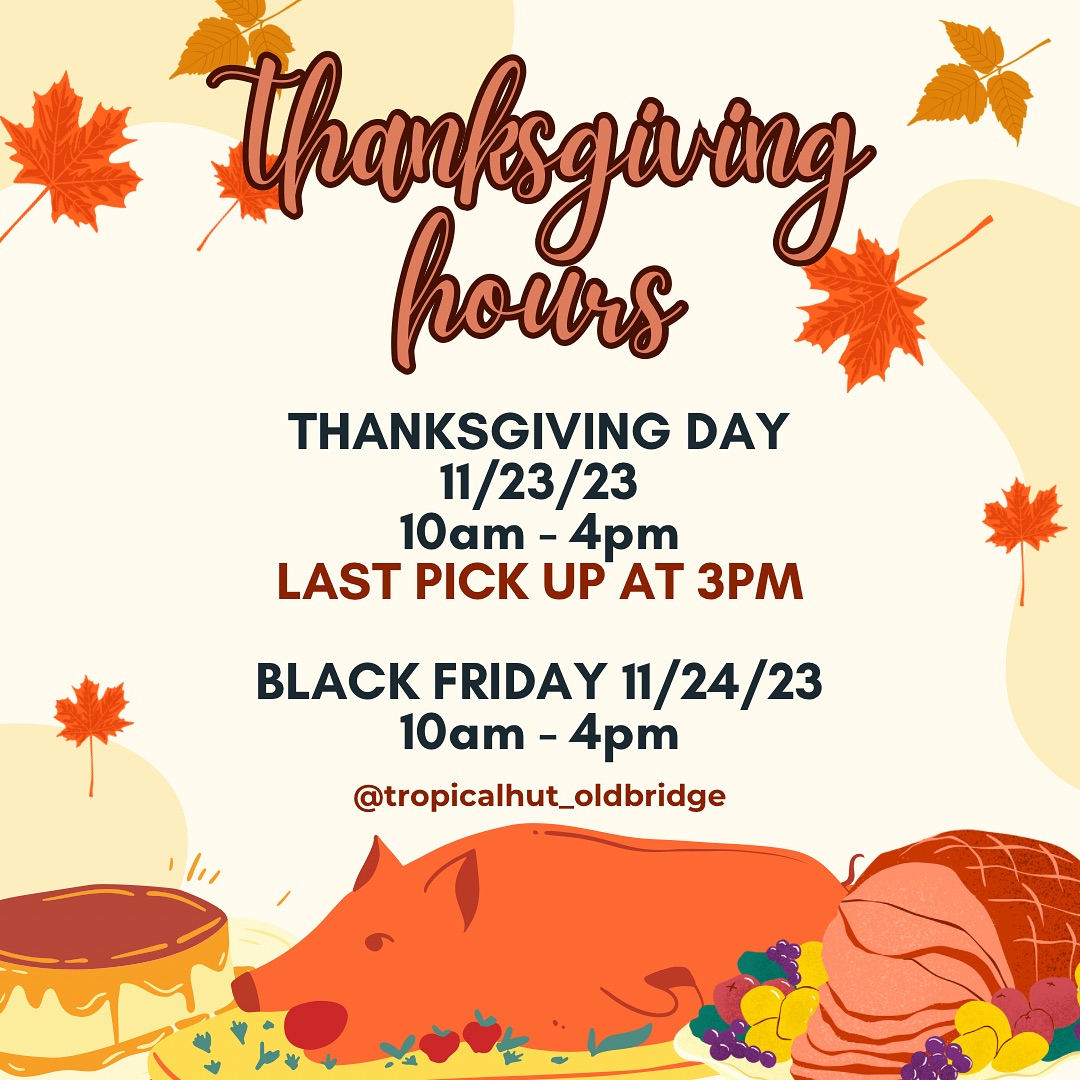 thanksgiving hours

THANKSGIVING DAY
11/23/23
10am - 4pm
LAST PICK UP AT 3PM

BLACK FRIDAY 11/24/23
10am - 4pm

@tropicalhut_oldbridge